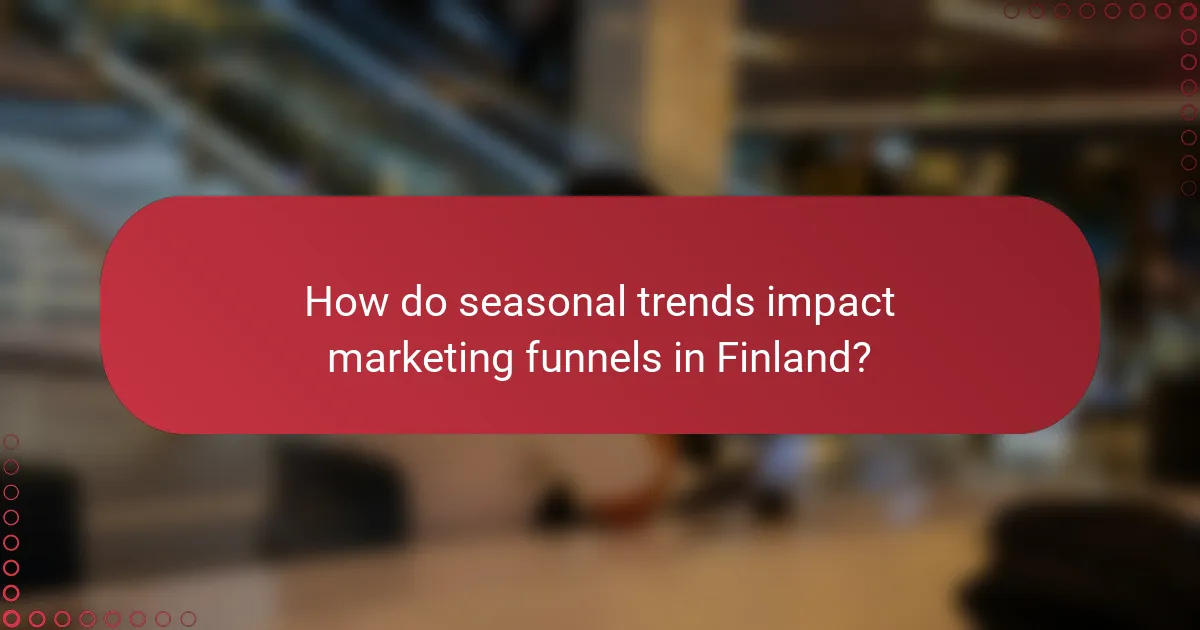 How do seasonal trends impact marketing funnels in Finland?